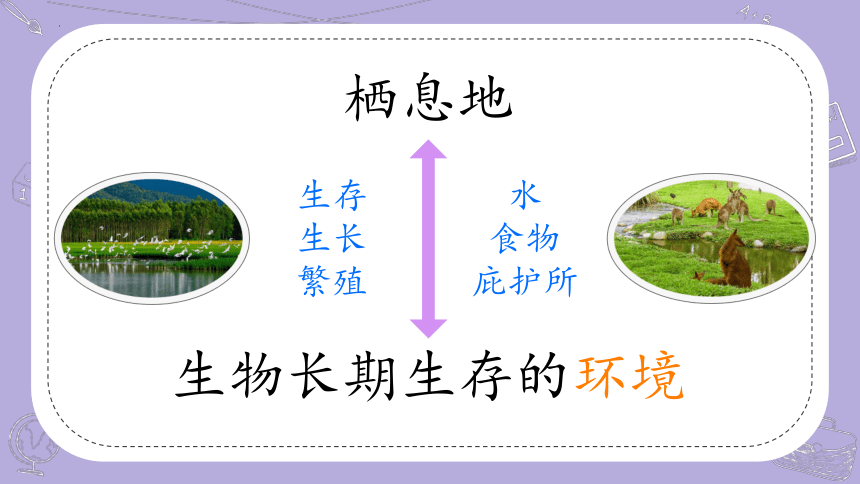 栖息地

生存
生长
繁殖

水
食物
庇护所

生物长期生存的环境